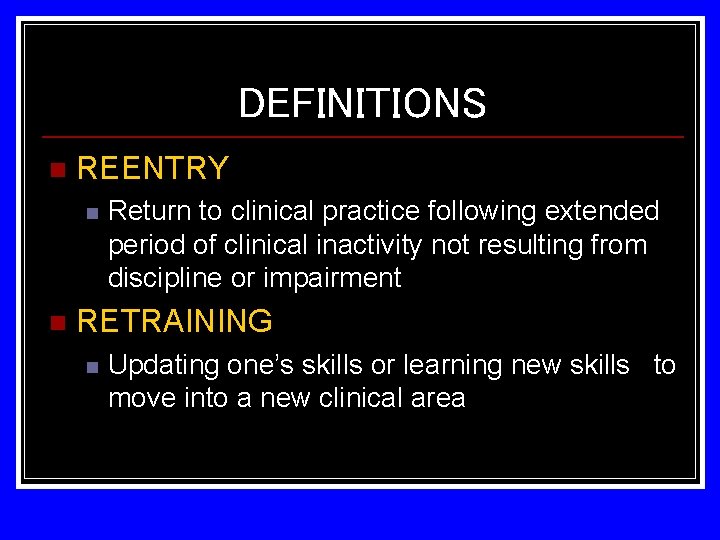 DEFINITIONS

REENTRY

Return to clinical practice following extended period of clinical inactivity not resulting from discipline or impairment

RETRAINING

Updating one's skills or learning new skills to move into a new clinical area